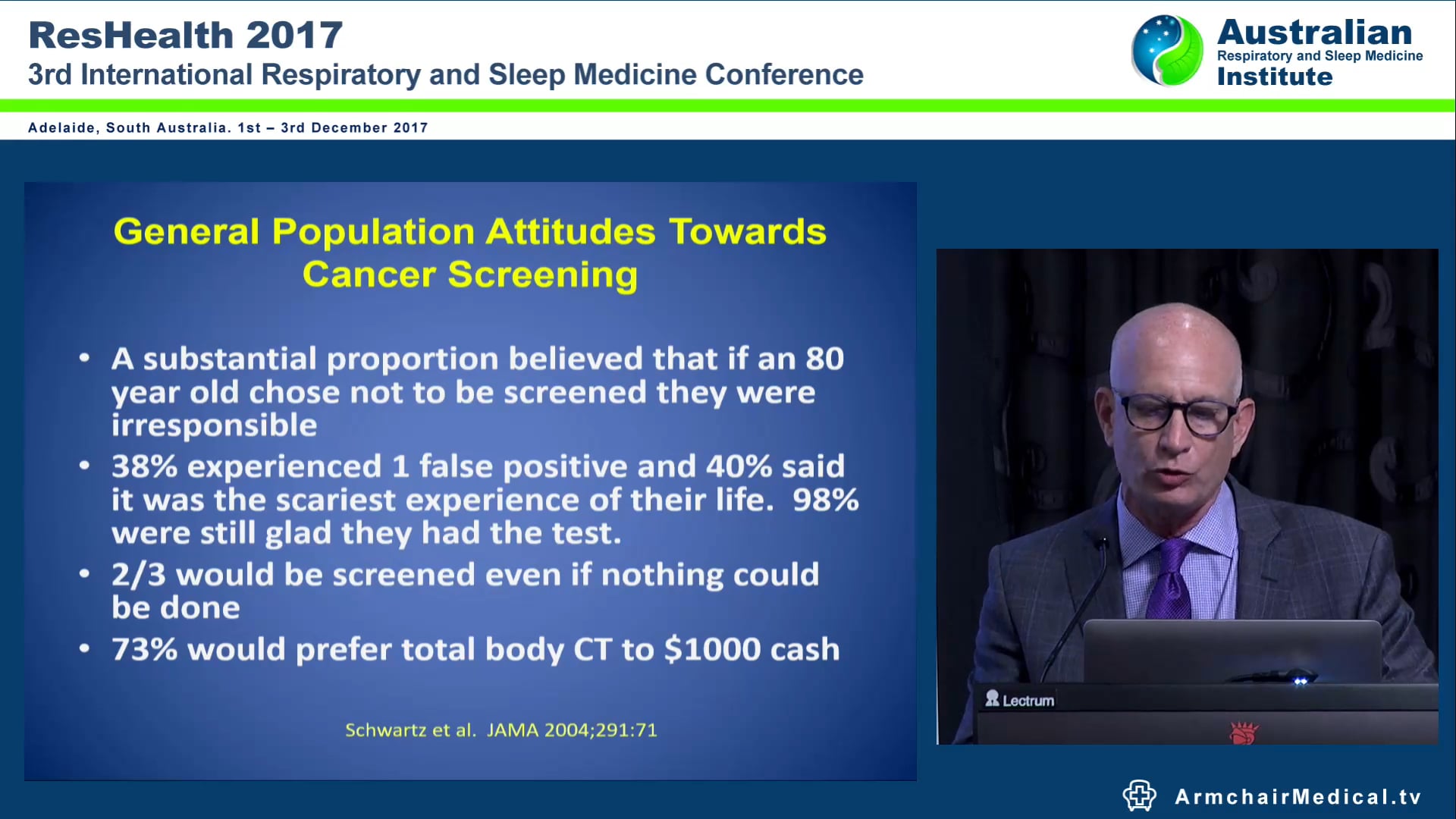 ResHealth 2017
3rd International Respiratory and Sleep Medicine Conference

Australian
Respiratory and Sleep Medicine
Institute

Adelaide, South Australia. 1st – 3rd December 2017

General Population Attitudes Towards Cancer Screening

• A substantial proportion believed that if an 80 year old chose not to be screened they were irresponsible
• 38% experienced 1 false positive and 40% said it was the scariest experience of their life. 98% were still glad they had the test.
• 2/3 would be screened even if nothing could be done
• 73% would prefer total body CT to $1000 cash

Schwartz et al. JAMA 2004;291:71

Lectrum

ArmchairMedical.tv